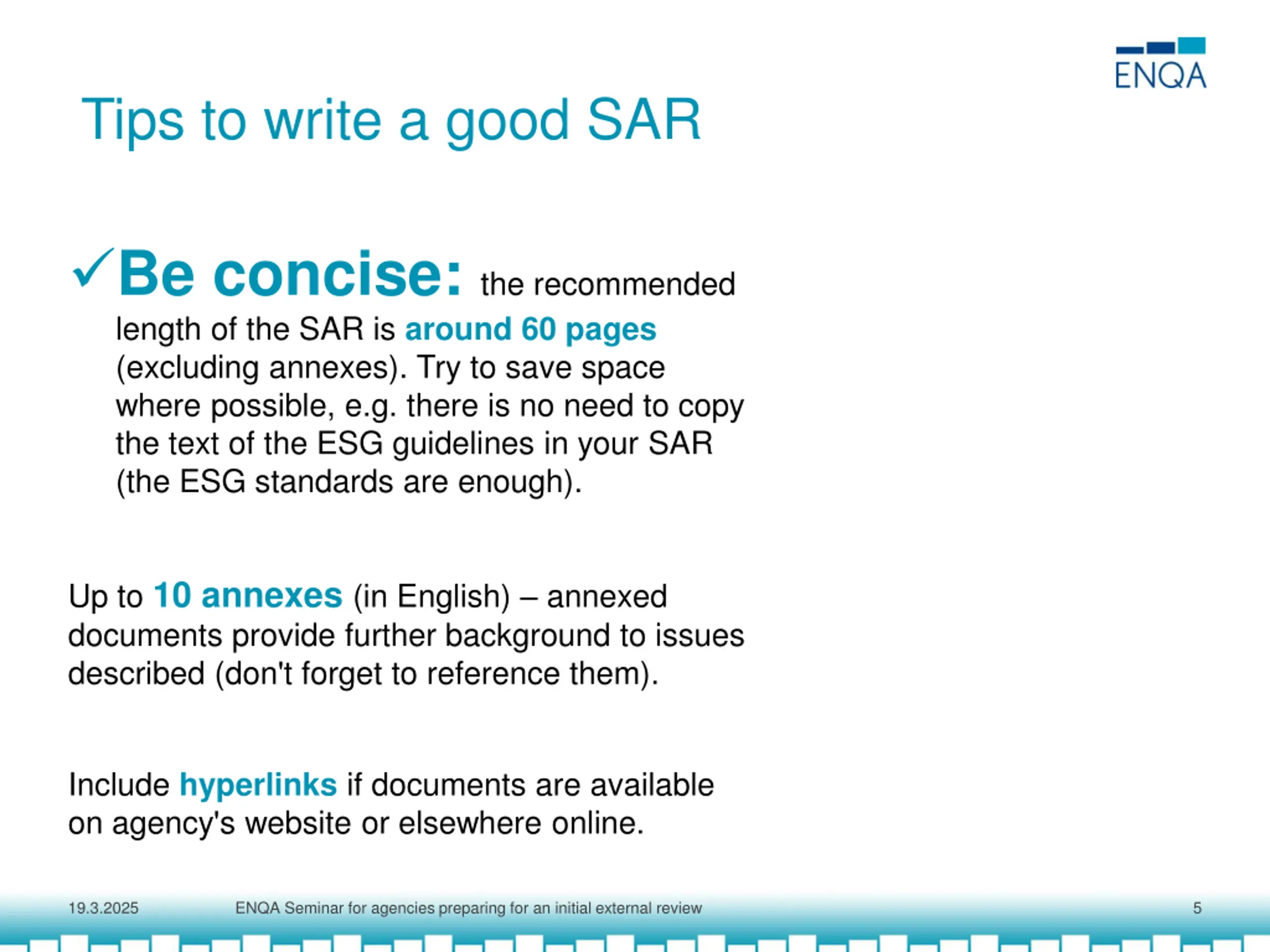 ENQA

Tips to write a good SAR

✓Be concise: the recommended length of the SAR is around 60 pages (excluding annexes). Try to save space where possible, e.g. there is no need to copy the text of the ESG guidelines in your SAR (the ESG standards are enough).

Up to 10 annexes (in English) – annexed documents provide further background to issues described (don't forget to reference them).

Include hyperlinks if documents are available on agency's website or elsewhere online.

19.3.2025 ENQA Seminar for agencies preparing for an initial external review 5